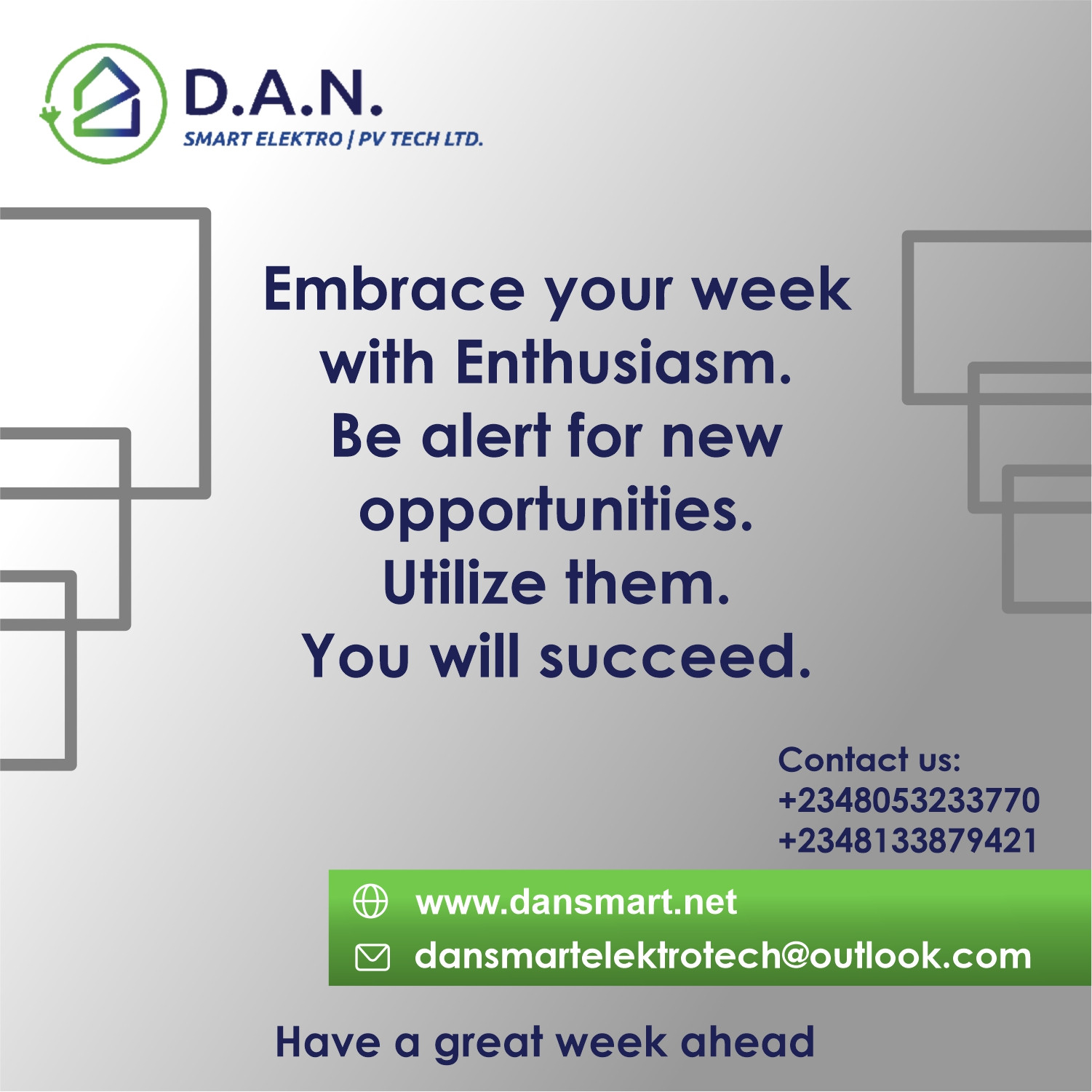 D.A.N.
SMART ELEKTRO | PV TECH LTD.

Embrace your week with Enthusiasm. Be alert for new opportunities. Utilize them. You will succeed.

Contact us:
+2348053233770
+2348133879421

www.dansmart.net
dansmartelektrotech@outlook.com

Have a great week ahead